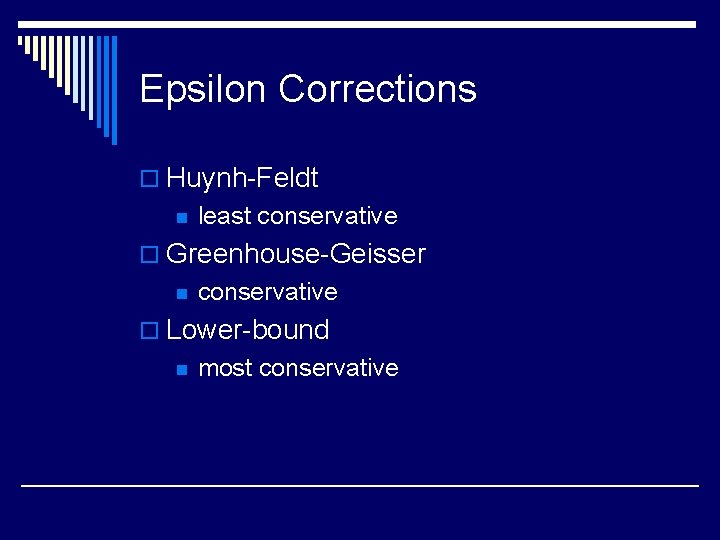 Epsilon Corrections

Huynh-Feldt
least conservative
Greenhouse-Geisser
conservative
Lower-bound
most conservative